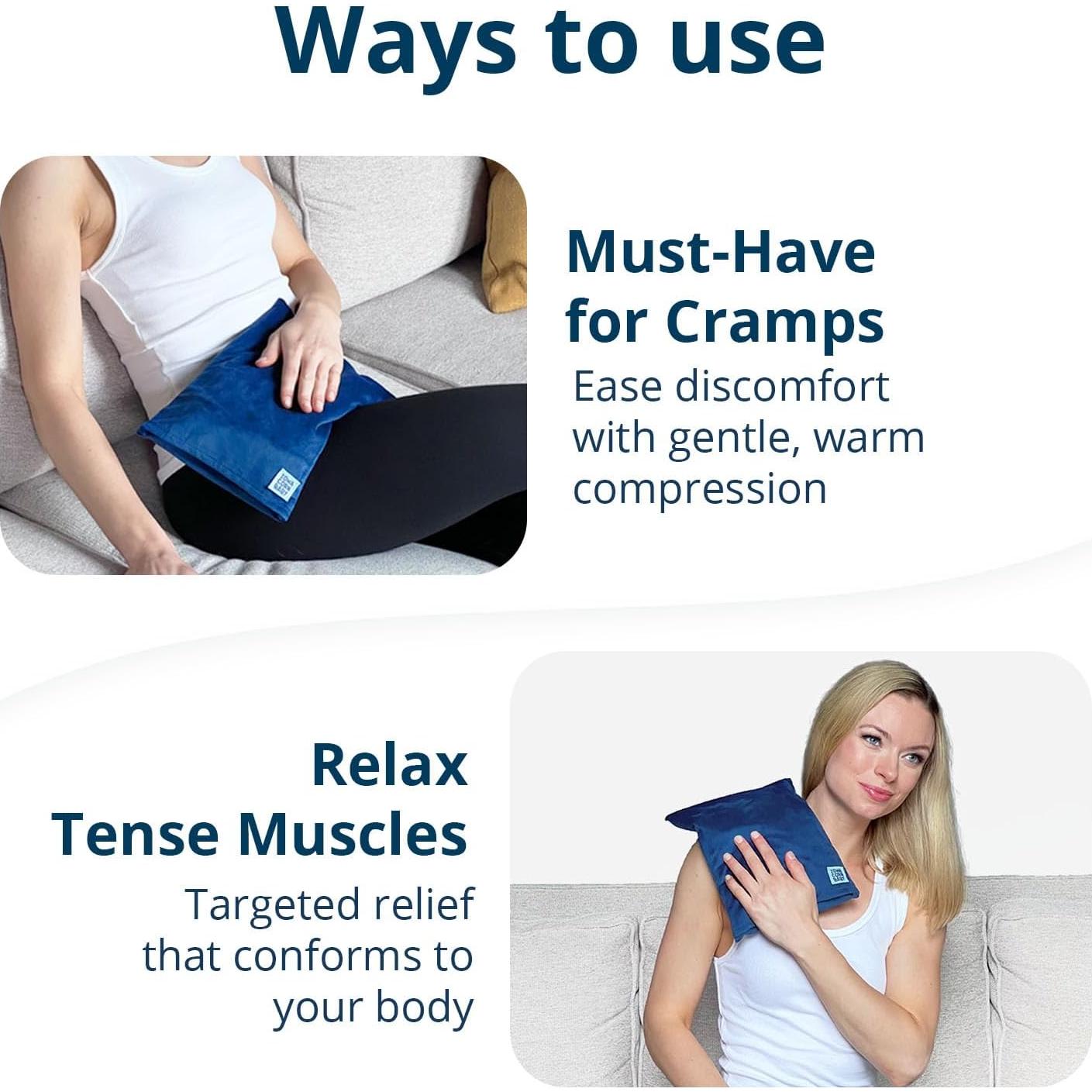 Ways to use

Must-Have for Cramps

Ease discomfort with gentle, warm compression

Relax Tense Muscles

Targeted relief that conforms to your body